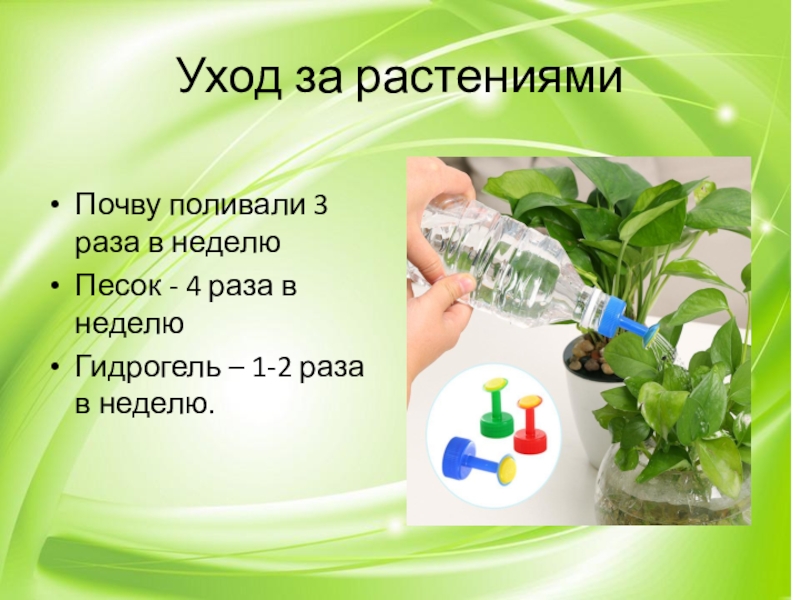 Уход за растениями

• Почву поливали 3 раза в неделю
• Песок - 4 раза в неделю
• Гидрогель – 1-2 раза в неделю.